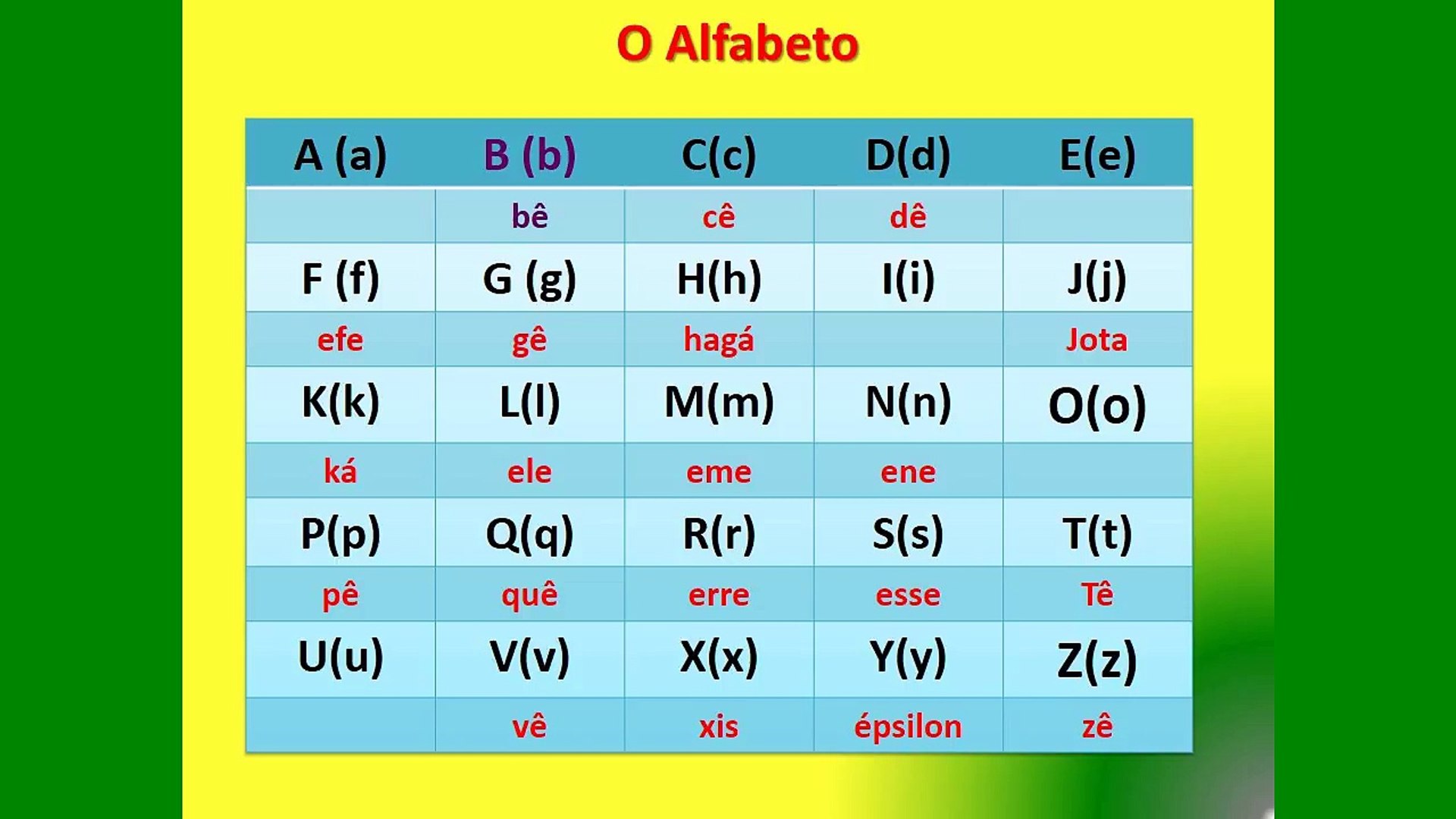 O Alfabeto

| A (a) | B (b) | C(c) | D(d) | E(e) |
|---|---|---|---|---|
| | bê | cê | dê | |
| F (f) | G (g) | H(h) | I(i) | J(j) |
| efe | gê | hagá | | Jota |
| K(k) | L(l) | M(m) | N(n) | O(o) |
| ká | ele | eme | ene | |
| P(p) | Q(q) | R(r) | S(s) | T(t) |
| pê | quê | erre | esse | Tê |
| U(u) | V(v) | X(x) | Y(y) | Z(z) |
| | vê | xis | épsilon | zê |